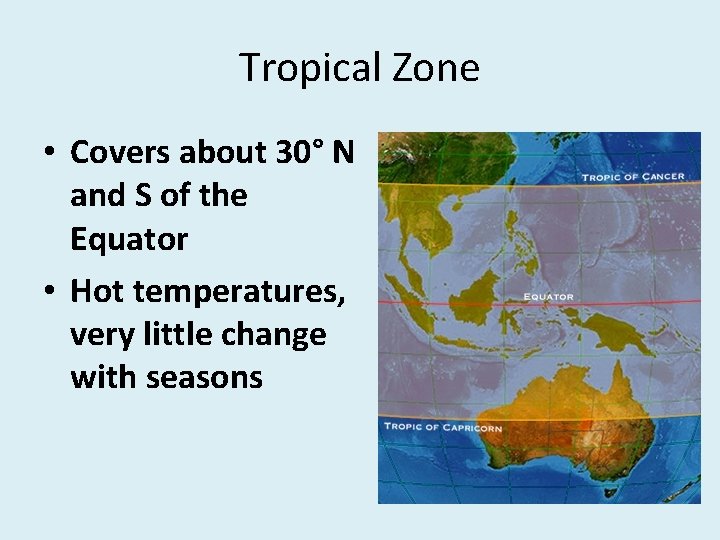 Tropical Zone

• Covers about 30° N and S of the Equator

• Hot temperatures, very little change with seasons

TROPIC OF CANCER

EQUATOR

TROPIC OF CAPRICORN